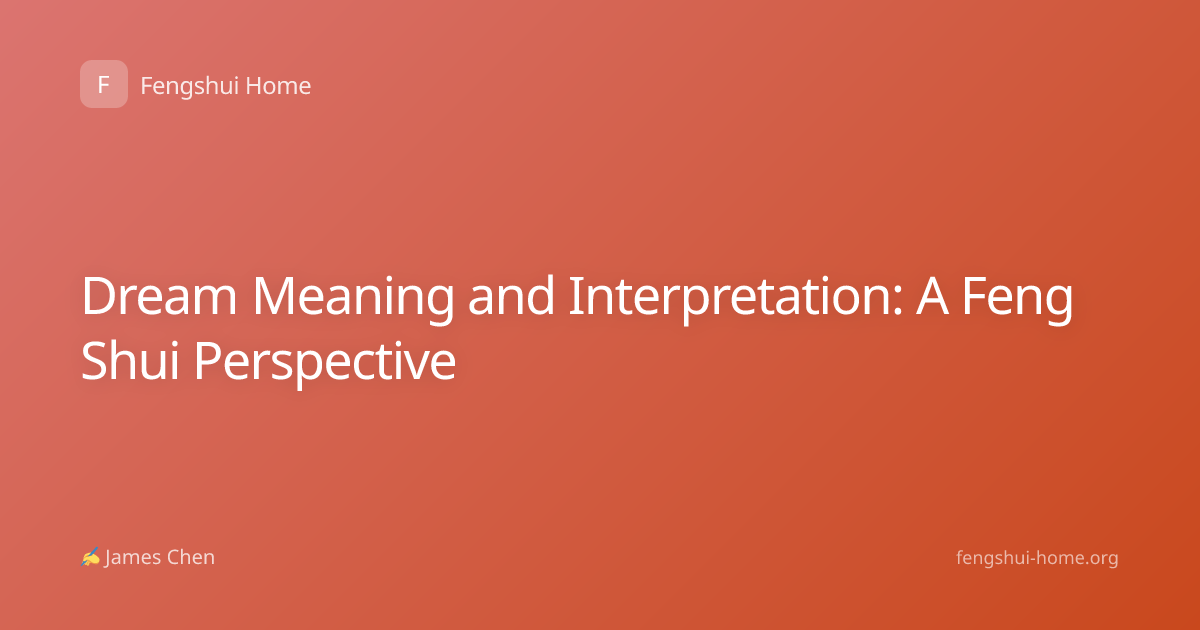 F Fengshui Home

Dream Meaning and Interpretation: A Feng Shui Perspective

✍ James Chen

fengshui-home.org